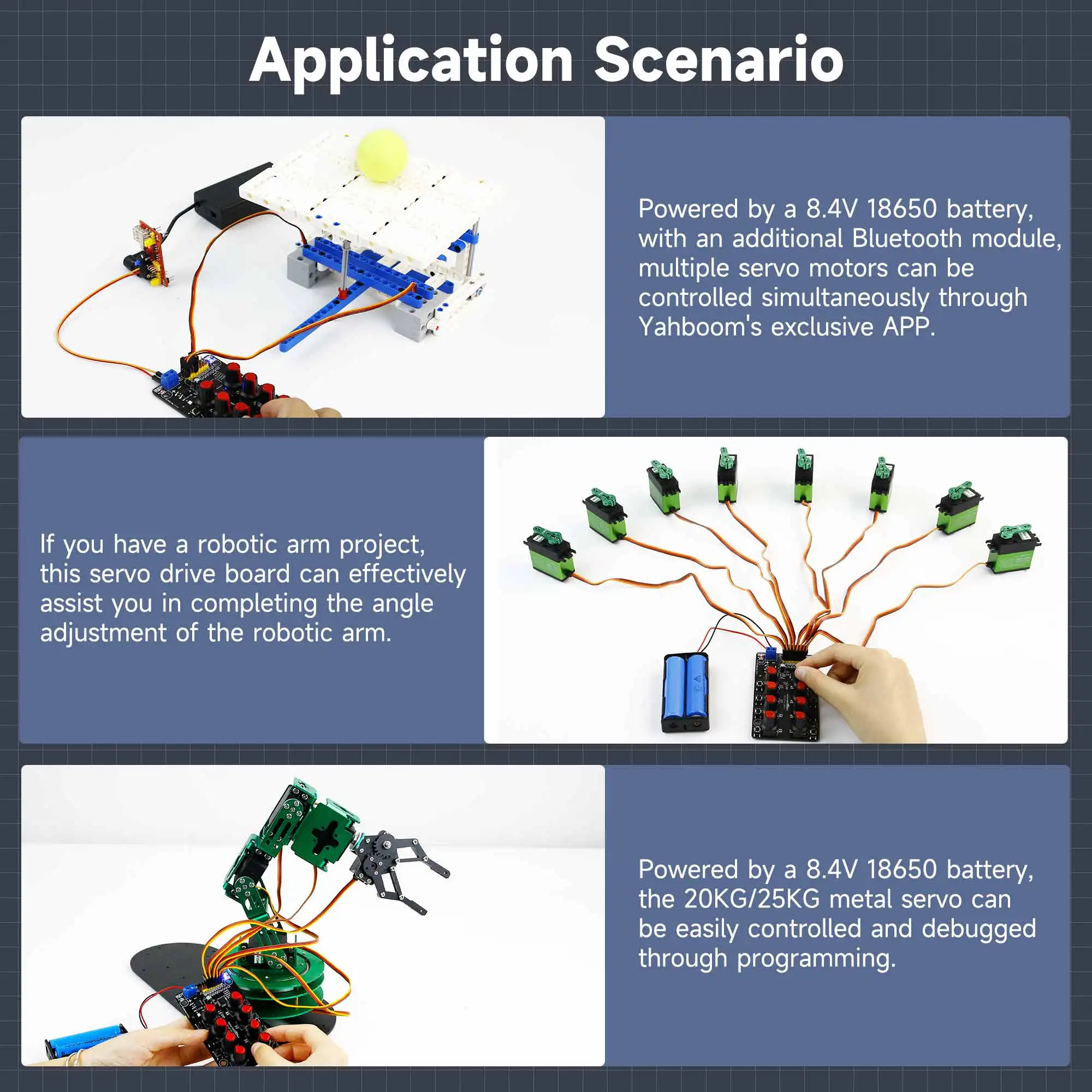 Application Scenario

Powered by a 8.4V 18650 battery, with an additional Bluetooth module, multiple servo motors can be controlled simultaneously through Yahboom's exclusive APP.

If you have a robotic arm project, this servo drive board can effectively assist you in completing the angle adjustment of the robotic arm.

Powered by a 8.4V 18650 battery, the 20KG/25KG metal servo can be easily controlled and debugged through programming.